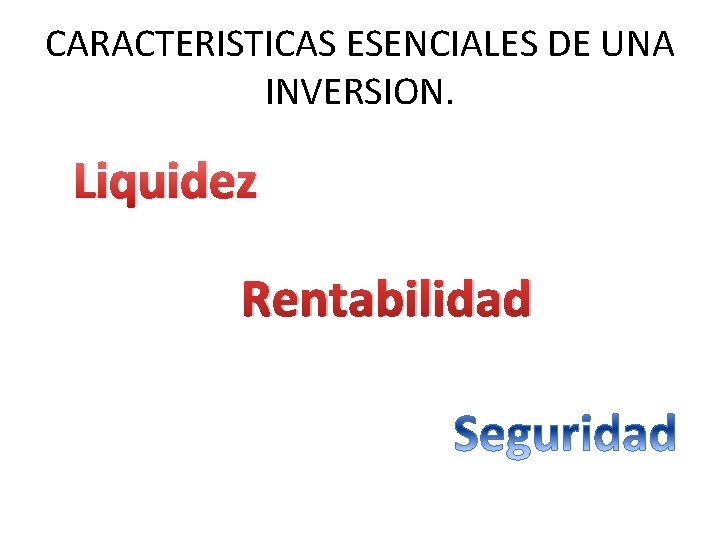 CARACTERISTICAS ESENCIALES DE UNA INVERSION.

Liquidez

Rentabilidad

Seguridad